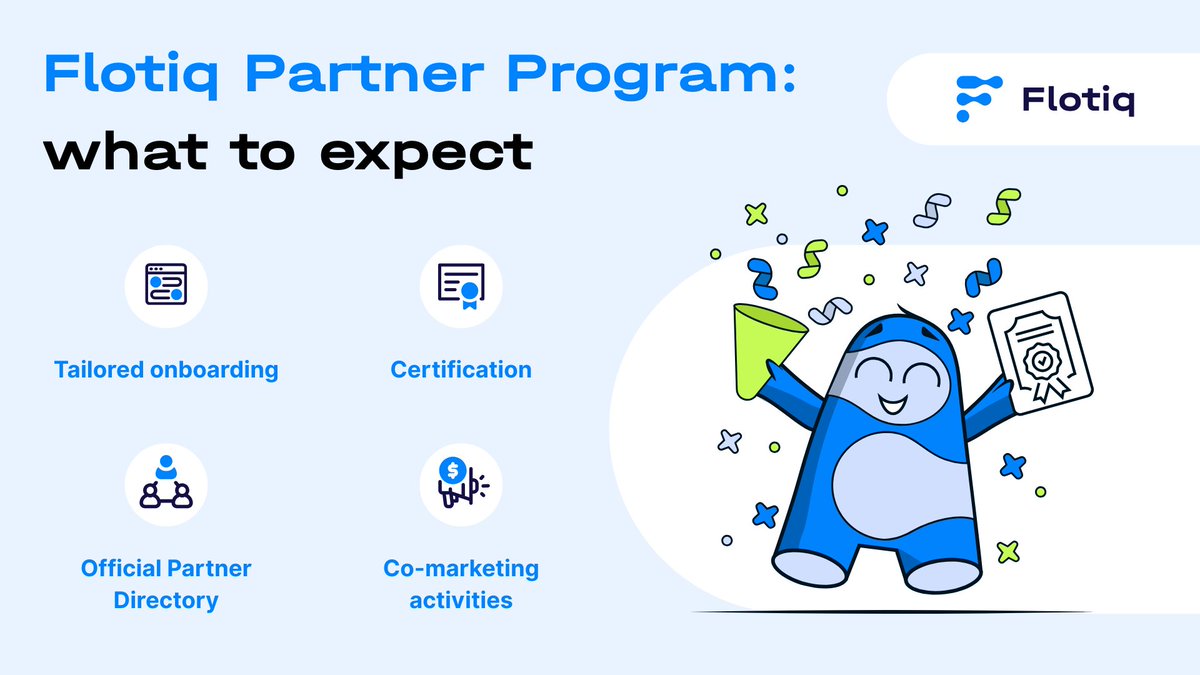 Flotiq Partner Program:
what to expect

Flotiq

Tailored onboarding

Certification

Official Partner Directory

Co-marketing activities